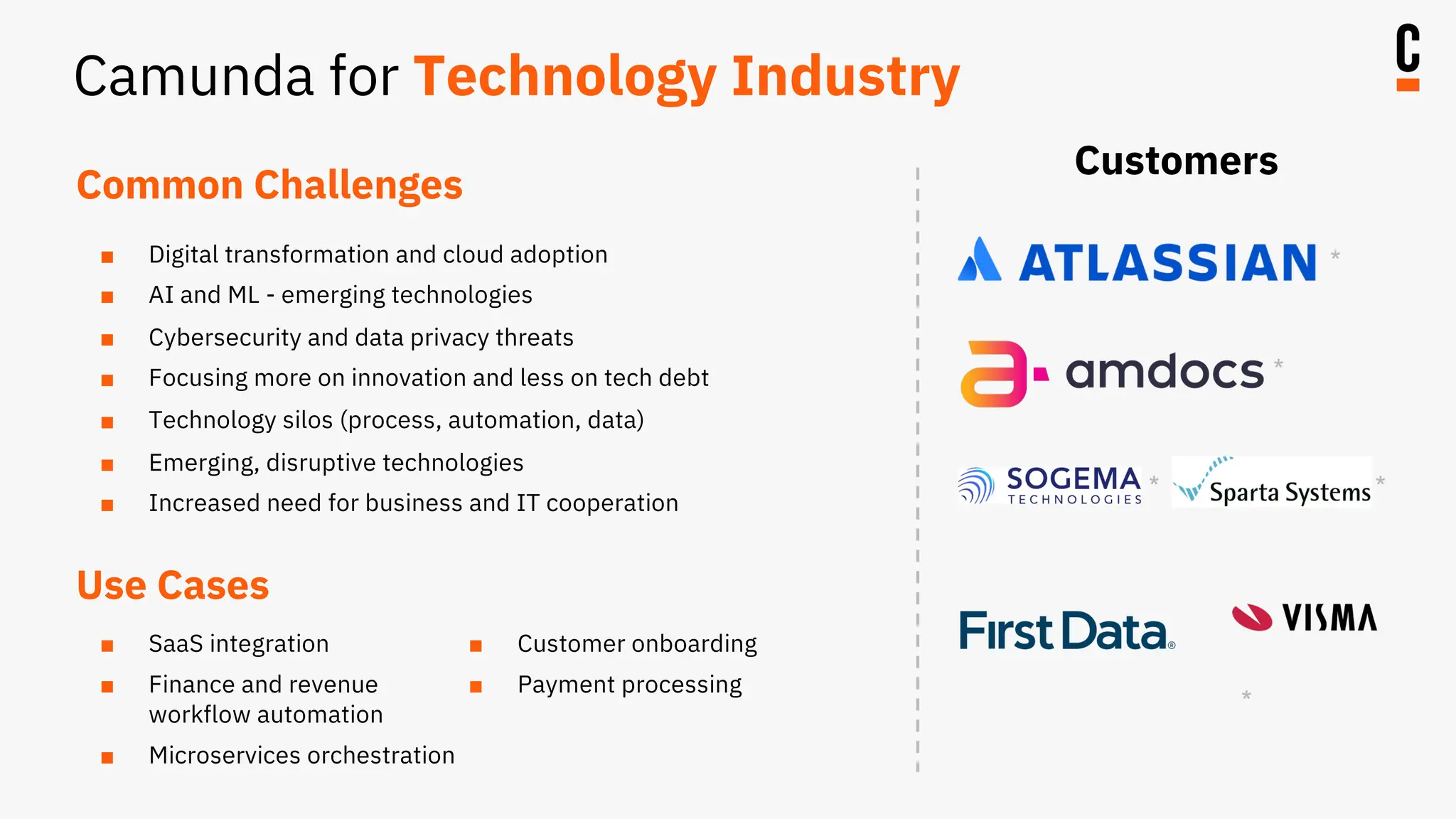 Camunda for Technology Industry

C

Common Challenges

- Digital transformation and cloud adoption
- AI and ML - emerging technologies
- Cybersecurity and data privacy threats
- Focusing more on innovation and less on tech debt
- Technology silos (process, automation, data)
- Emerging, disruptive technologies
- Increased need for business and IT cooperation

Use Cases

- SaaS integration
- Finance and revenue workflow automation
- Microservices orchestration

- Customer onboarding
- Payment processing

Customers

ATLASSIAN *

amdocs *

SOGEMA TECHNOLOGIES *

Sparta Systems *

First Data.

VISMA

*